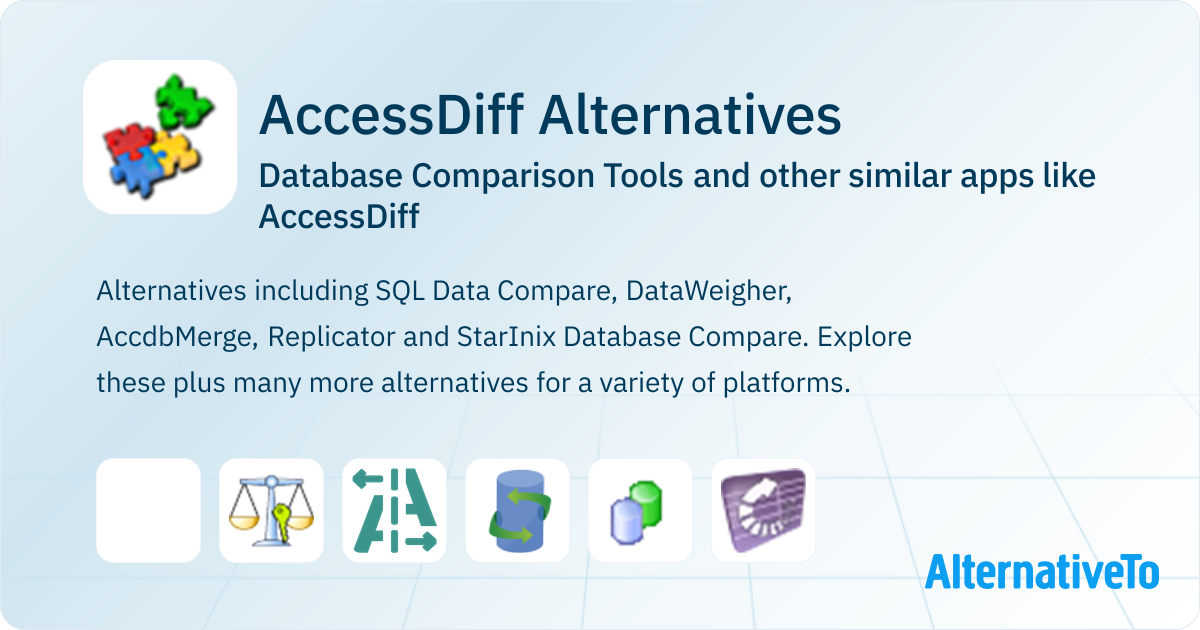 AccessDiff Alternatives

Database Comparison Tools and other similar apps like AccessDiff

Alternatives including SQL Data Compare, DataWeigher, AccdbMerge, Replicator and StarInix Database Compare. Explore these plus many more alternatives for a variety of platforms.

AlternativeTo